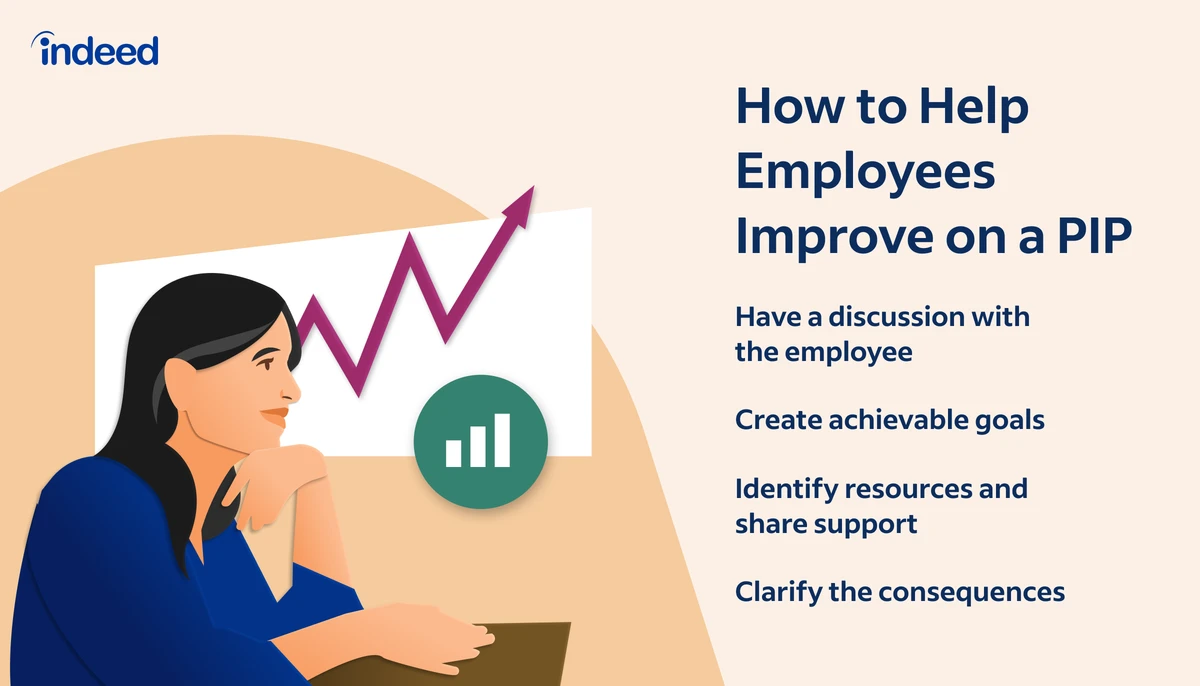 indeed

How to Help Employees Improve on a PIP

Have a discussion with the employee

Create achievable goals

Identify resources and share support

Clarify the consequences